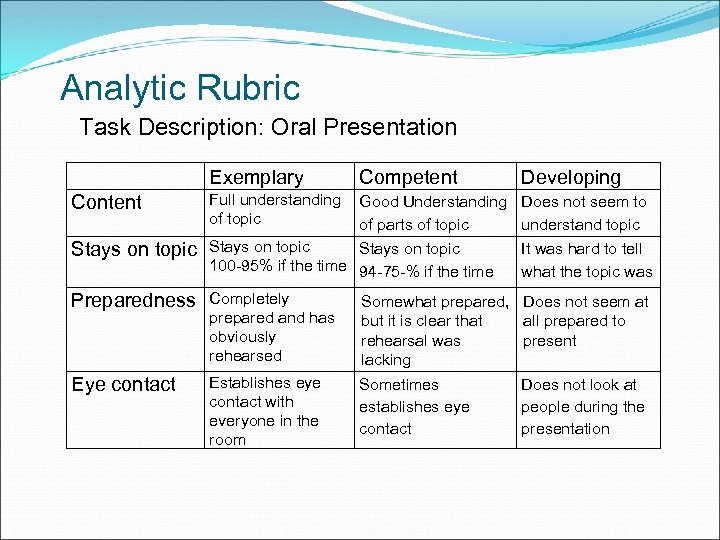 Analytic Rubric

Task Description: Oral Presentation

| | Exemplary | Competent | Developing |
|---|---|---|---|
| Content | Full understanding of topic | Good Understanding of parts of topic | Does not seem to understand topic |
| Stays on topic | Stays on topic 100-95% if the time | Stays on topic 94-75-% if the time | It was hard to tell what the topic was |
| Preparedness | Completely prepared and has obviously rehearsed | Somewhat prepared, but it is clear that rehearsal was lacking | Does not seem at all prepared to present |
| Eye contact | Establishes eye contact with everyone in the room | Sometimes establishes eye contact | Does not look at people during the presentation |